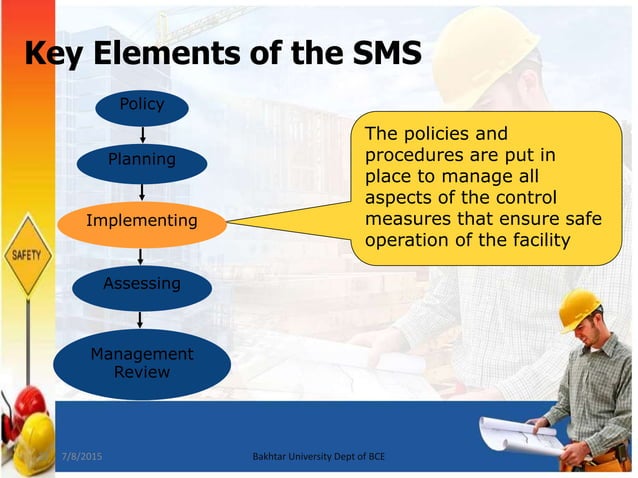 Key Elements of the SMS

Policy

Planning

Implementing

Assessing

Management Review

The policies and procedures are put in place to manage all aspects of the control measures that ensure safe operation of the facility

SAFETY

7/8/2015

Bakhtar University Dept of BCE